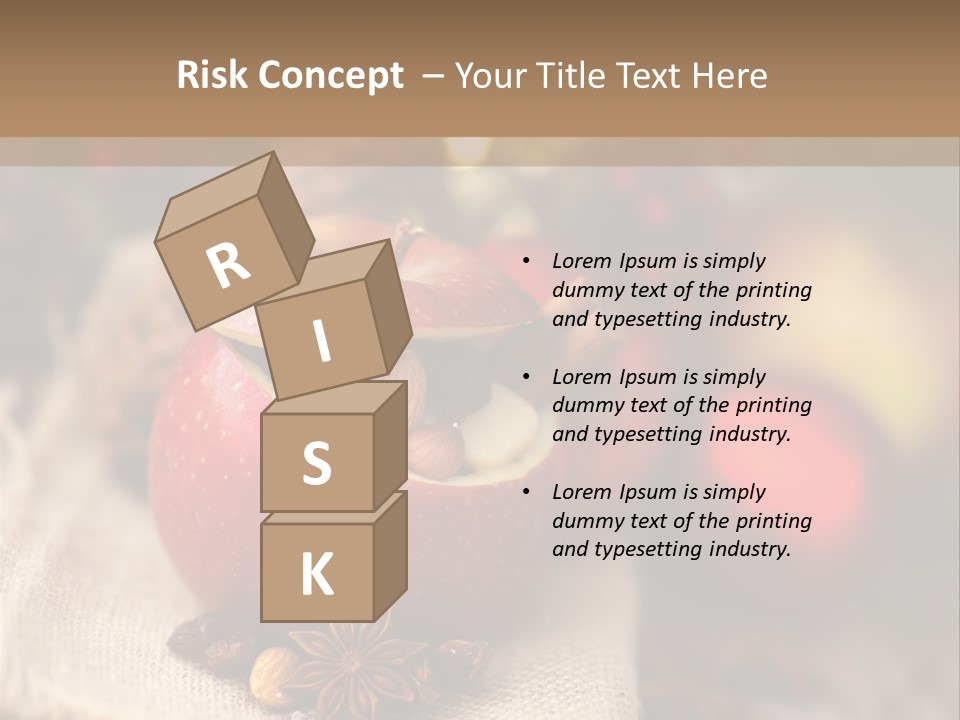 Risk Concept – Your Title Text Here

R
I
S
K

• Lorem Ipsum is simply dummy text of the printing and typesetting industry.

• Lorem Ipsum is simply dummy text of the printing and typesetting industry.

• Lorem Ipsum is simply dummy text of the printing and typesetting industry.